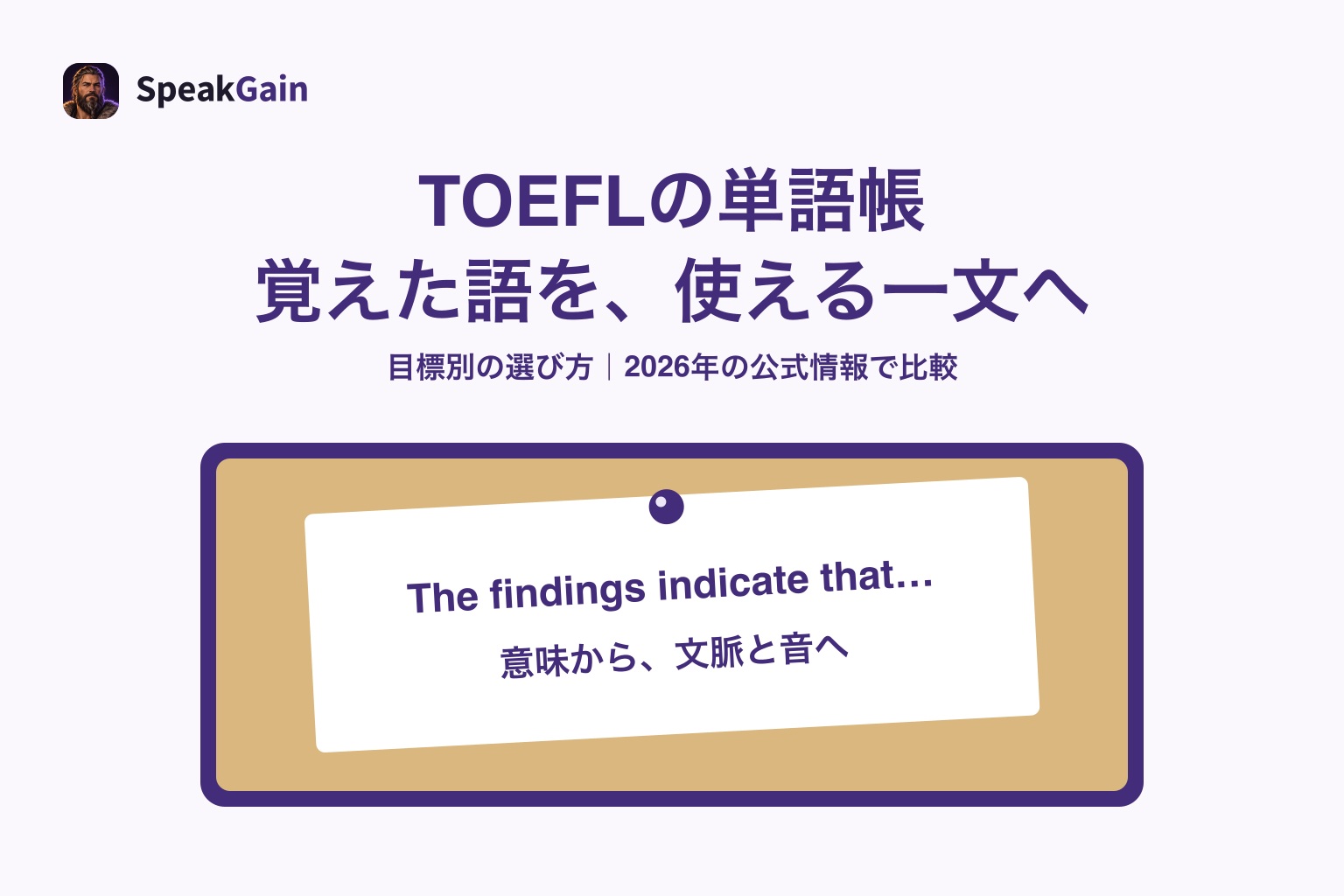 SpeakGain

TOEFLの単語帳
覚えた語を、使える一文へ

目標別の選び方｜2026年の公式情報で比較

The findings indicate that…

意味から、文脈と音へ